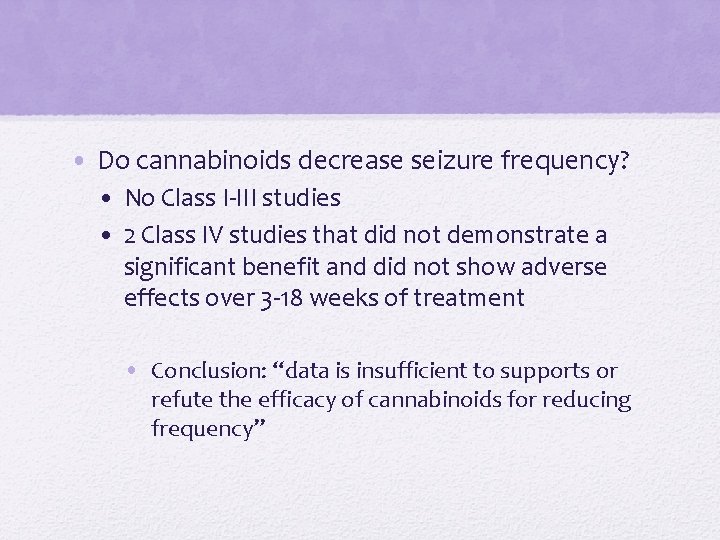 • Do cannabinoids decrease seizure frequency?
  • No Class I-III studies
  • 2 Class IV studies that did not demonstrate a significant benefit and did not show adverse effects over 3-18 weeks of treatment

    • Conclusion: “data is insufficient to supports or refute the efficacy of cannabinoids for reducing frequency”